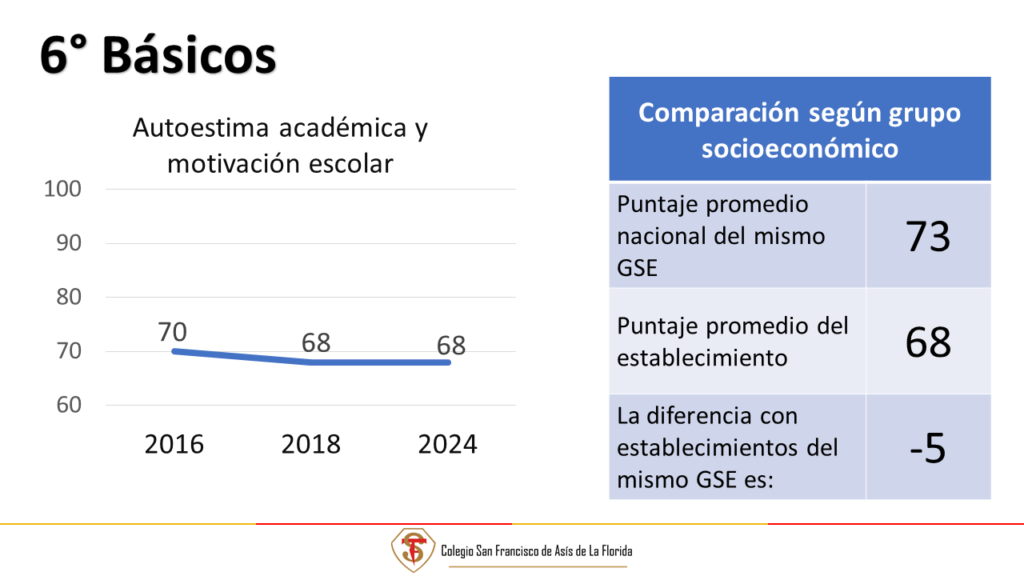 6° Básicos

Autoestima académica y motivación escolar

100
90
80
70
60

70
68
68

2016
2018
2024

| Comparación según grupo socioeconómico | |
|---|---|
| Puntaje promedio nacional del mismo GSE | 73 |
| Puntaje promedio del establecimiento | 68 |
| La diferencia con establecimientos del mismo GSE es: | -5 |

Colegio San Francisco de Asís de La Florida